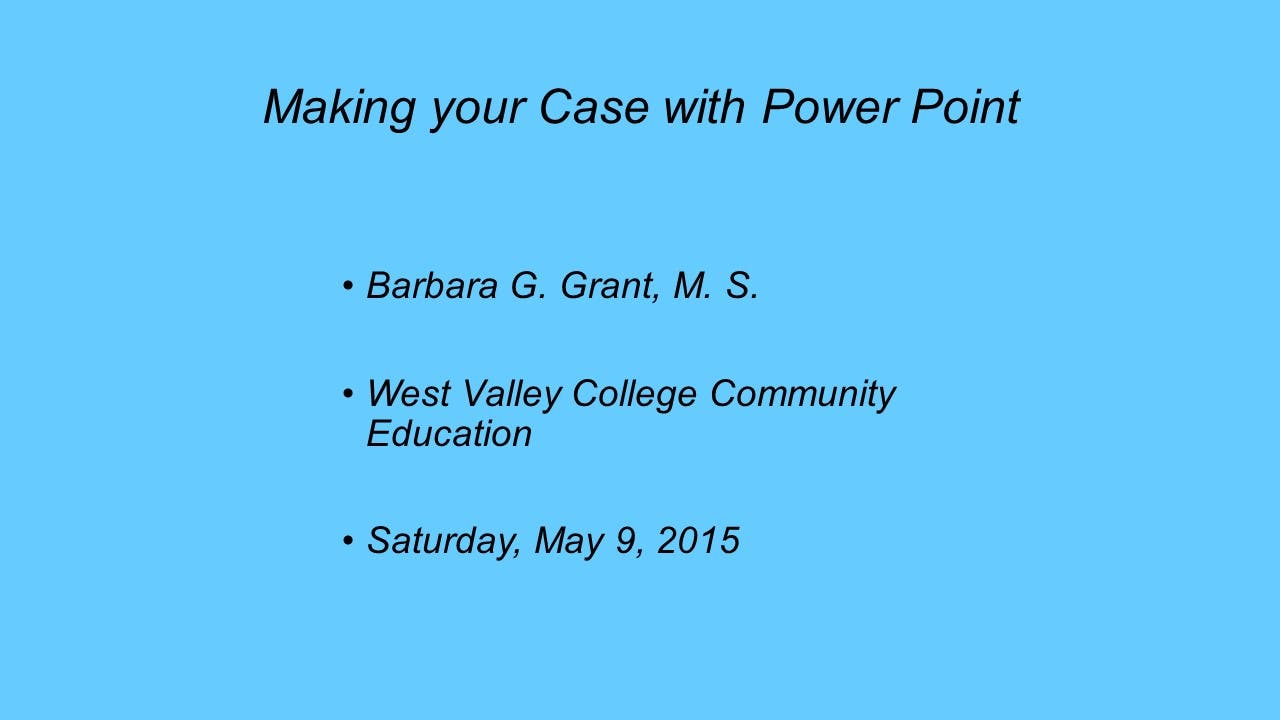 Making your Case with Power Point

• Barbara G. Grant, M. S.

• West Valley College Community Education

• Saturday, May 9, 2015